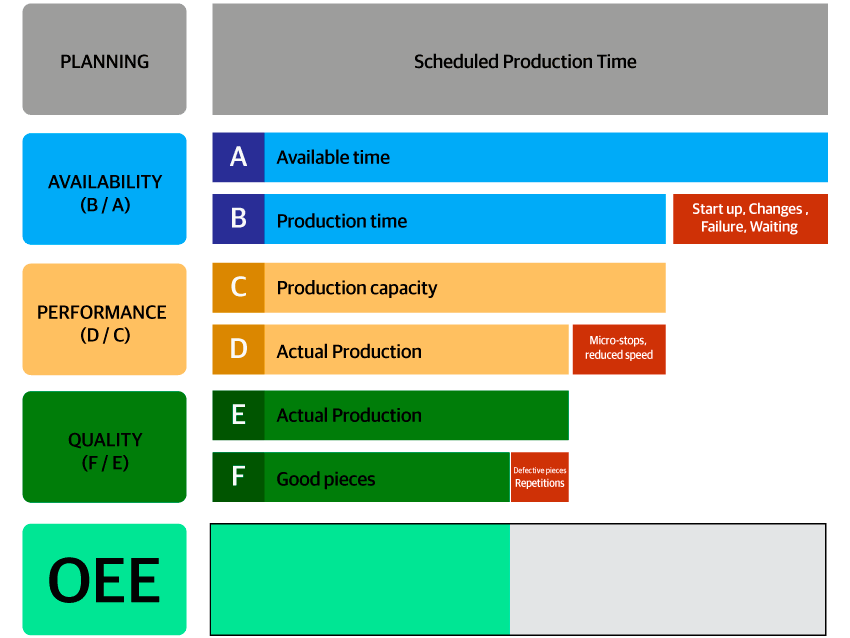 PLANNING

Scheduled Production Time

AVAILABILITY
(B / A)

A Available time

B Production time

Start up, Changes , Failure, Waiting

PERFORMANCE
(D / C)

C Production capacity

D Actual Production

Micro-stops, reduced speed

QUALITY
(F / E)

E Actual Production

F Good pieces

Defective pieces
Repetitions

OEE